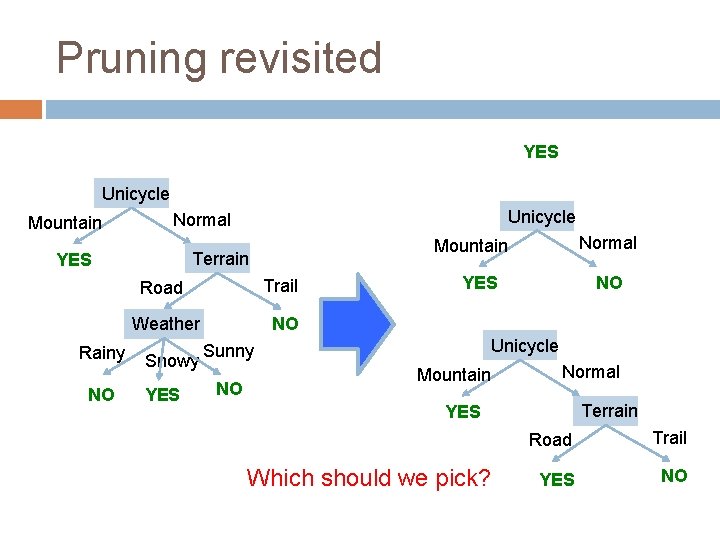 Pruning revisited

Unicycle
Mountain
Normal
YES
Terrain
Road
Trail
Weather
NO
Rainy
Snowy
Sunny
NO
YES
NO

YES

Unicycle
Mountain
Normal
YES
NO

Unicycle
Mountain
Normal
YES
Terrain
Road
Trail
YES
NO

Which should we pick?